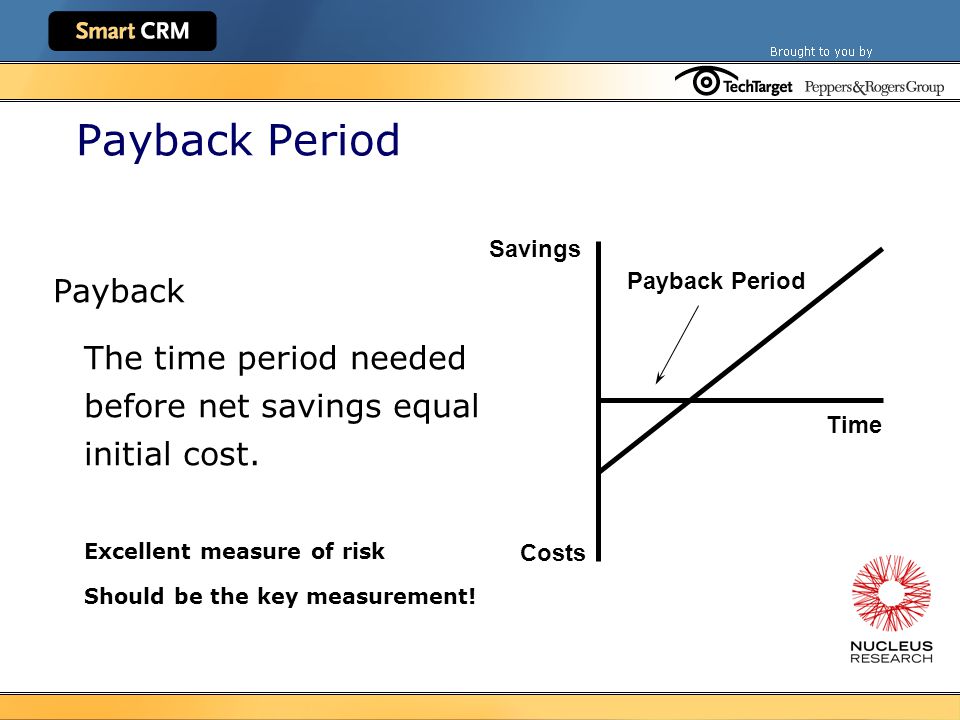 Smart CRM

Brought to you by

TechTarget Peppers&RogersGroup

Payback Period

Payback

The time period needed before net savings equal initial cost.

Excellent measure of risk

Should be the key measurement!

Savings

Payback Period

Time

Costs

NUCLEUS RESEARCH